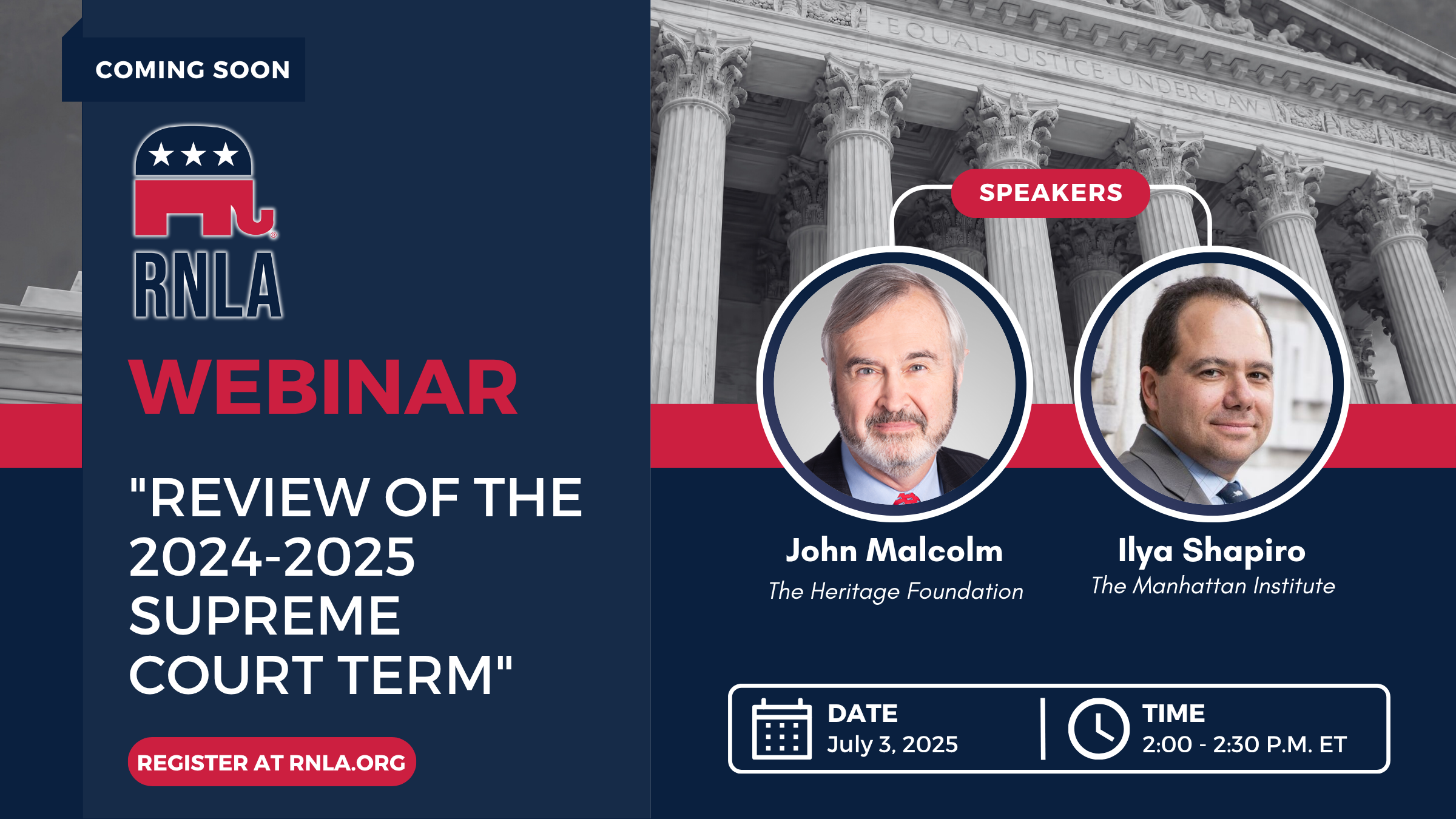 COMING SOON

RNLA

WEBINAR

"REVIEW OF THE 2024-2025 SUPREME COURT TERM"

REGISTER AT RNLA.ORG

EQUAL JUSTICE UNDER LAW

SPEAKERS

John Malcolm
The Heritage Foundation

Ilya Shapiro
The Manhattan Institute

DATE
July 3, 2025

TIME
2:00 - 2:30 P.M. ET